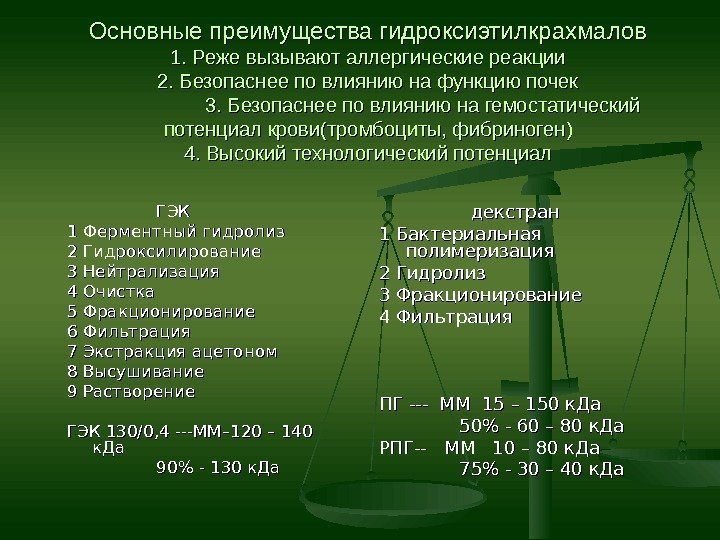 Основные преимущества гидроксиэтилкрахмалов
1. Реже вызывают аллергические реакции
2. Безопаснее по влиянию на функцию почек
3. Безопаснее по влиянию на гемостатический потенциал крови(тромбоциты, фибриноген)
4. Высокий технологический потенциал

ГЭК
1 Ферментный гидролиз
2 Гидроксилирование
3 Нейтрализация
4 Очистка
5 Фракционирование
6 Фильтрация
7 Экстракция ацетоном
8 Высушивание
9 Растворение

ГЭК 130/0,4 ---ММ–120 – 140 кДа
90% - 130 кДа

декстран
1 Бактериальная полимеризация
2 Гидролиз
3 Фракционирование
4 Фильтрация

ПГ --- ММ 15 – 150 кДа
50% - 60 – 80 кДа
РПГ-- ММ 10 – 80 кДа
75% - 30 – 40 кДа